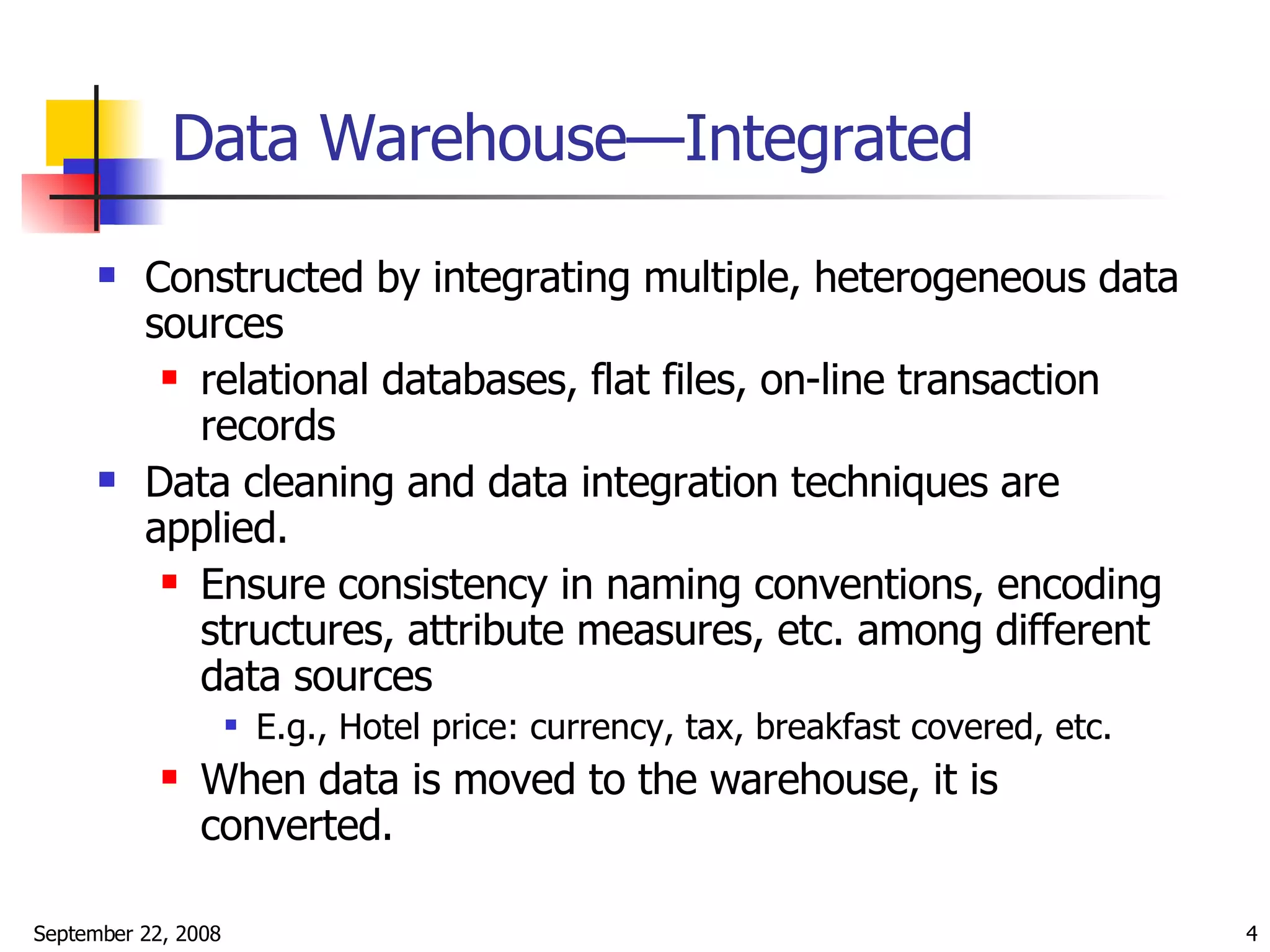 Data Warehouse—Integrated

- Constructed by integrating multiple, heterogeneous data sources
  - relational databases, flat files, on-line transaction records
- Data cleaning and data integration techniques are applied.
  - Ensure consistency in naming conventions, encoding structures, attribute measures, etc. among different data sources
    - E.g., Hotel price: currency, tax, breakfast covered, etc.
  - When data is moved to the warehouse, it is converted.

September 22, 2008

4